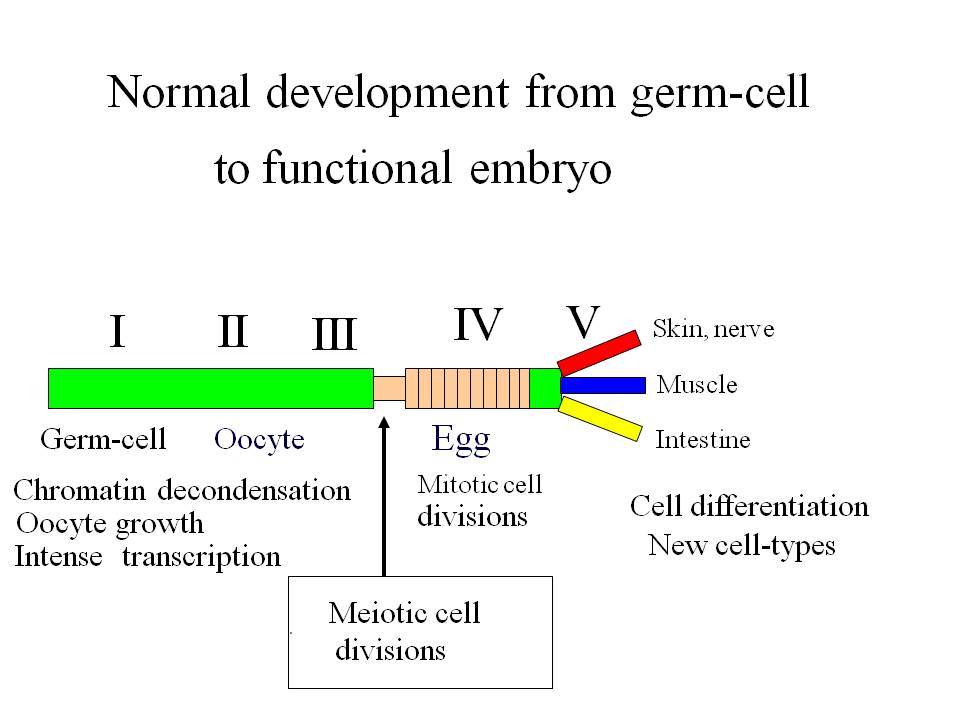 Normal development from germ-cell to functional embryo

I

II

III

IV

V

Skin, nerve

Muscle

Intestine

Germ-cell

Oocyte

Egg

Chromatin decondensation
Oocyte growth
Intense transcription

Mitotic cell divisions

Cell differentiation
New cell-types

Meiotic cell divisions